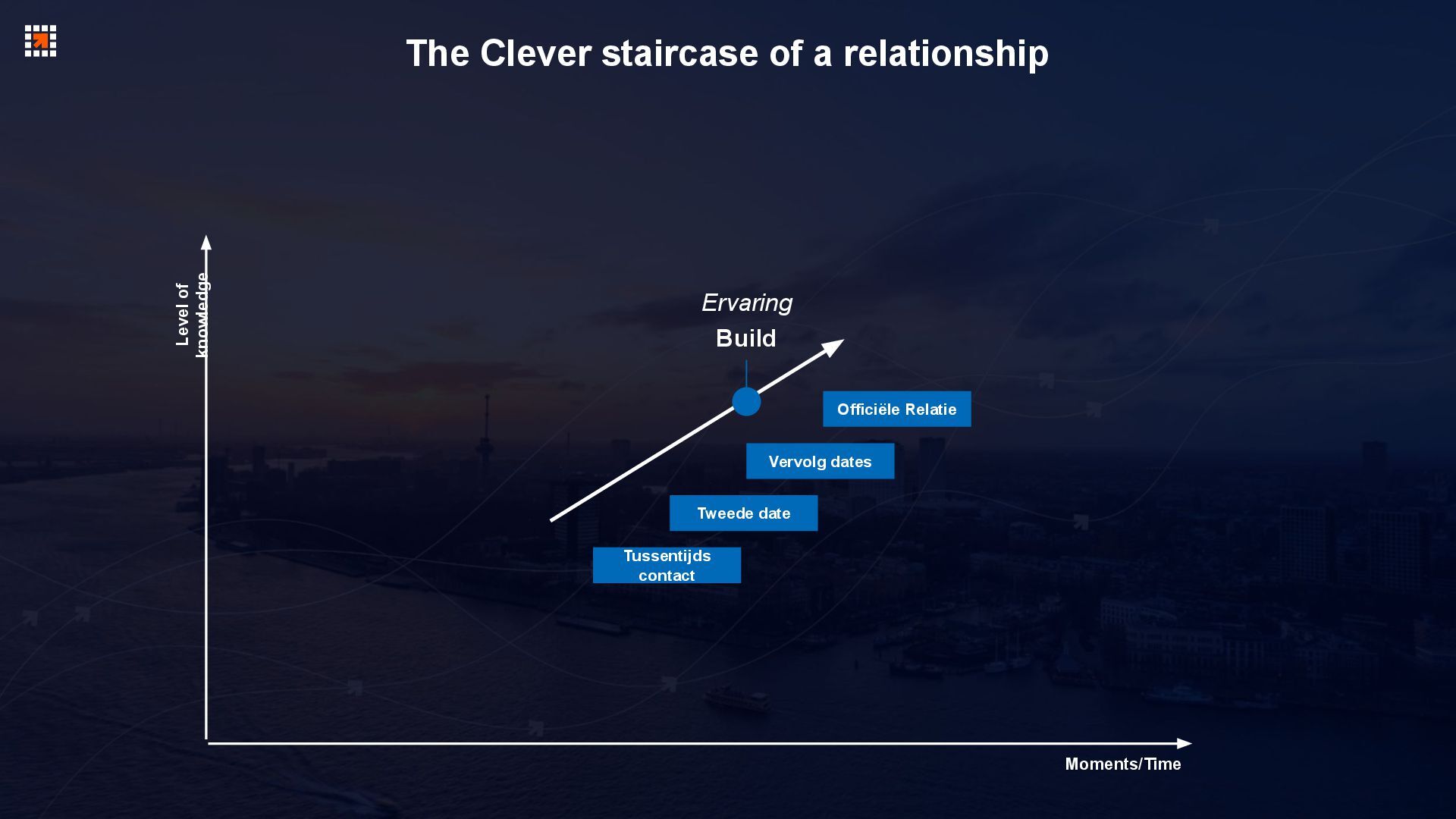 The Clever staircase of a relationship

Level of knowledge

Ervaring
Build

Officiële Relatie

Vervolg dates

Tweede date

Tussentijds contact

Moments/Time